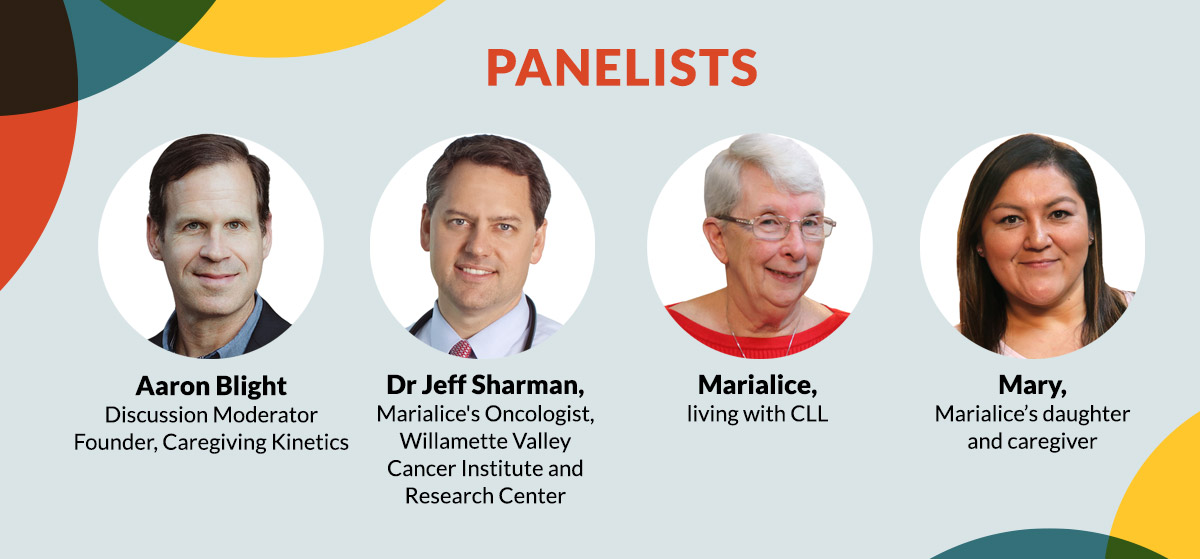 PANELISTS

Aaron Blight
Discussion Moderator
Founder, Caregiving Kinetics

Dr Jeff Sharman,
Marialice's Oncologist,
Willamette Valley
Cancer Institute and
Research Center

Marialice,
living with CLL

Mary,
Marialice's daughter
and caregiver